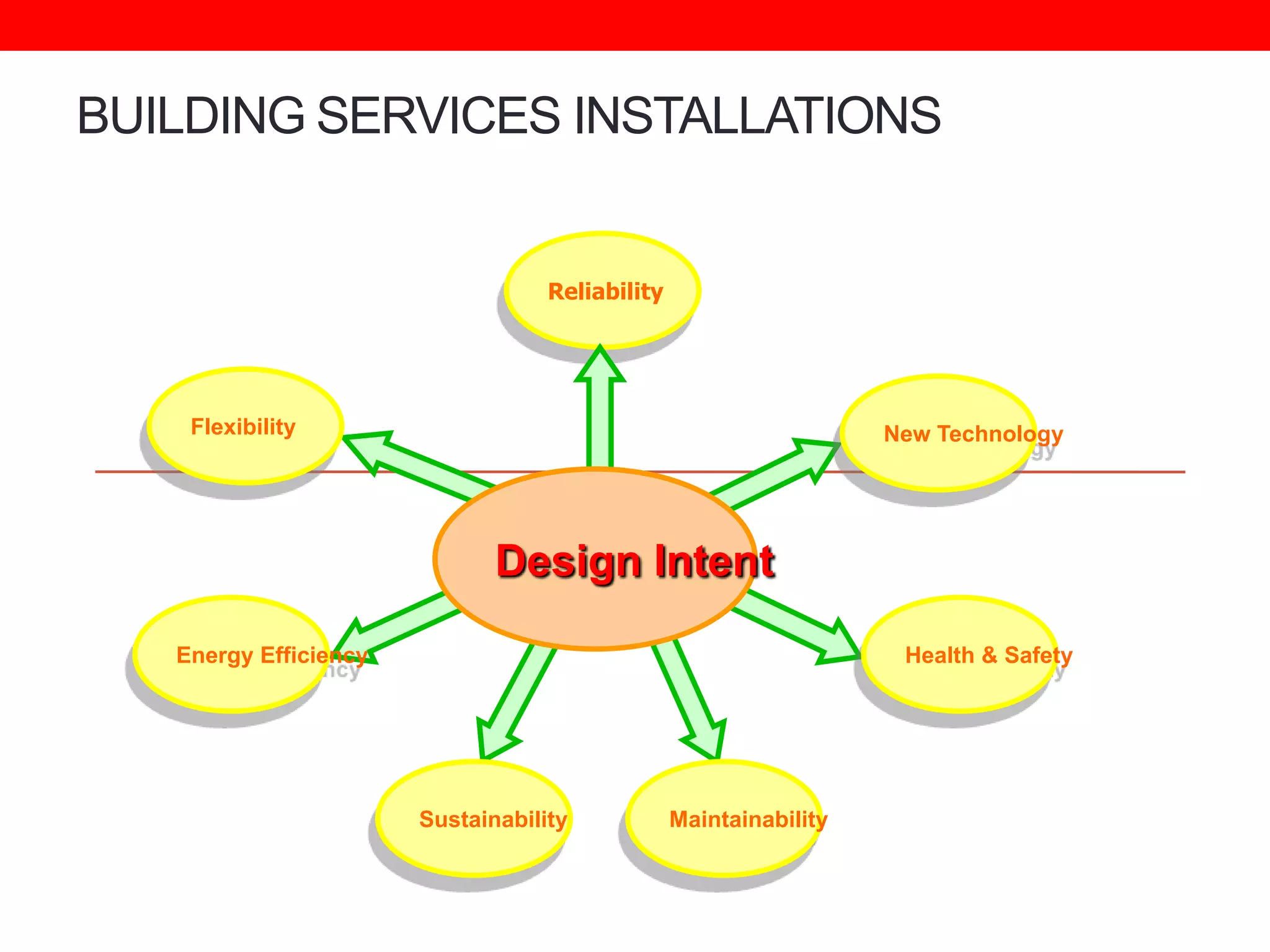 BUILDING SERVICES INSTALLATIONS

Reliability

Flexibility

New Technology

Design Intent

Energy Efficiency

Health & Safety

Sustainability

Maintainability